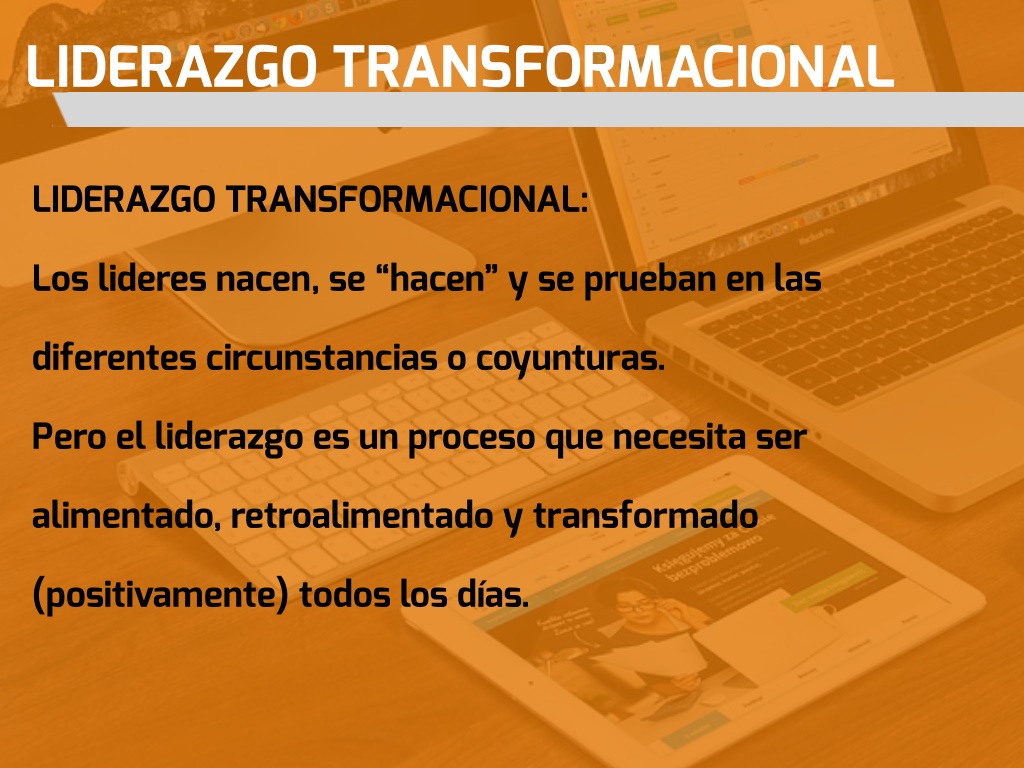 LIDERAZGO TRANSFORMACIONAL

LIDERAZGO TRANSFORMACIONAL:

Los lideres nacen, se “hacen” y se prueban en las diferentes circunstancias o coyunturas.

Pero el liderazgo es un proceso que necesita ser alimentado, retroalimentado y transformado (positivamente) todos los días.